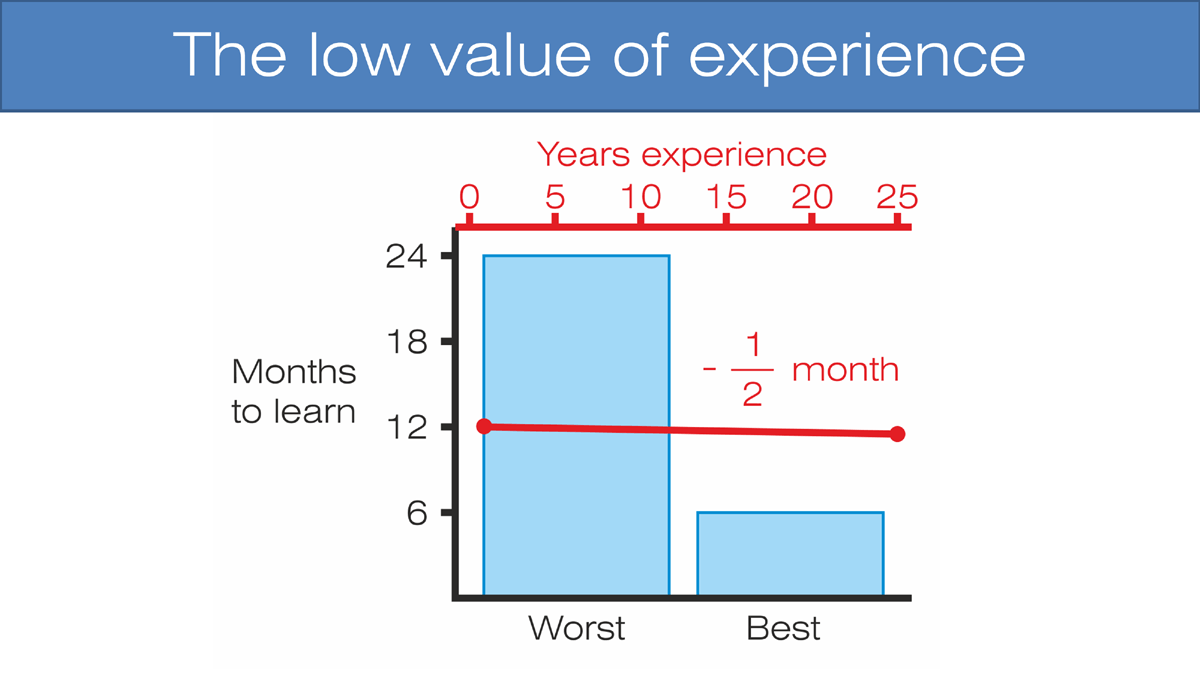 The low value of experience

Years experience
0 5 10 15 20 25

24
18
12
6

Months to learn

$-\frac{1}{2}$ month

Worst
Best